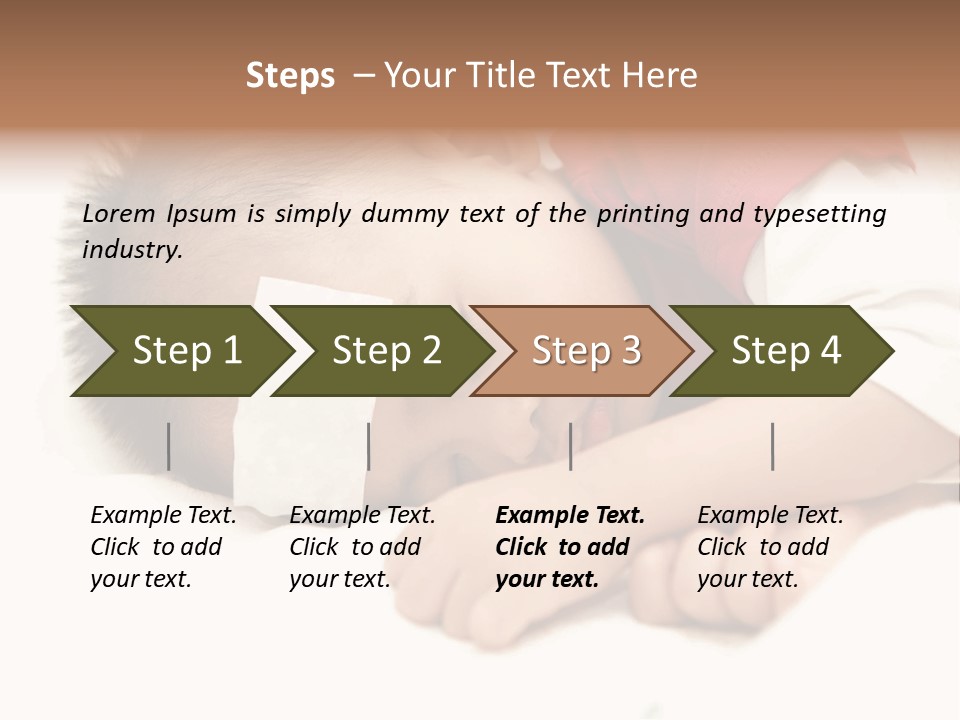 Steps – Your Title Text Here

Lorem Ipsum is simply dummy text of the printing and typesetting industry.

Step 1

Step 2

Step 3

Step 4

Example Text. Click to add your text.

Example Text. Click to add your text.

Example Text. Click to add your text.

Example Text. Click to add your text.